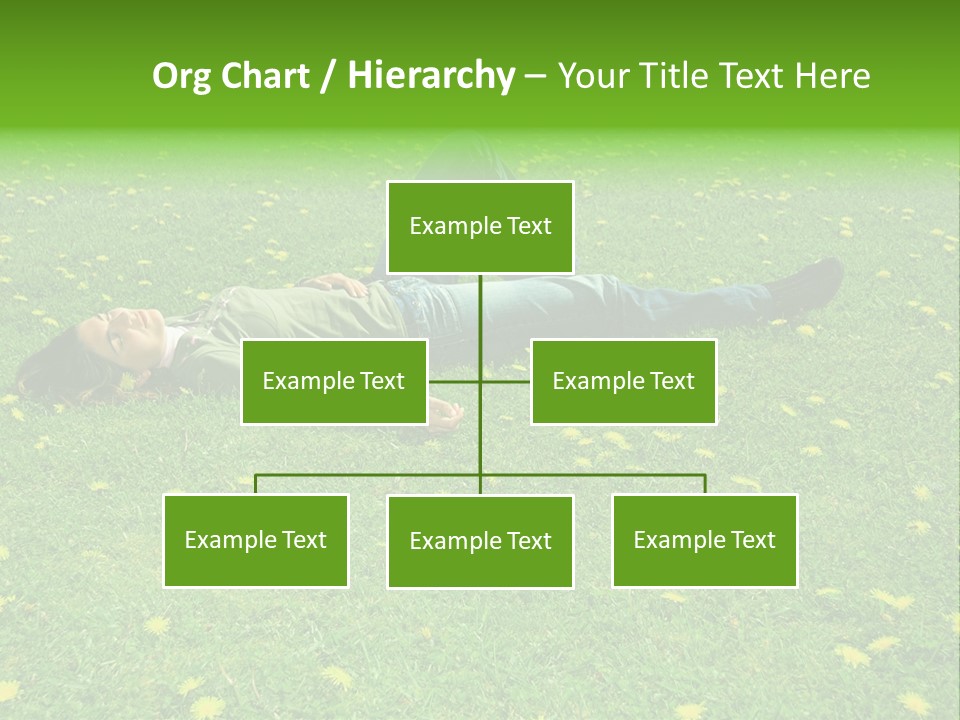 Org Chart / Hierarchy – Your Title Text Here

Example Text

Example Text

Example Text

Example Text

Example Text

Example Text